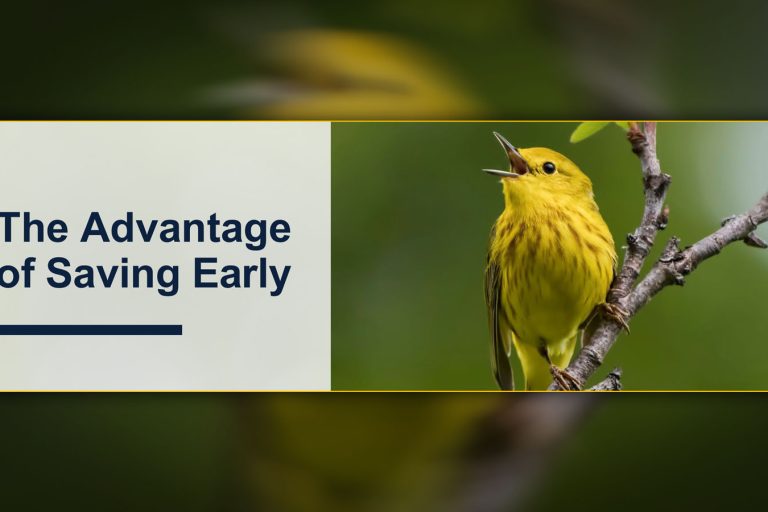 The Advantage of Saving Early